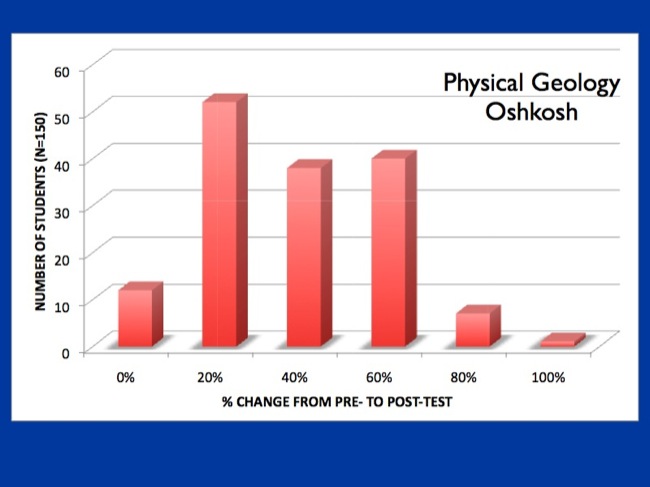 Physical Geology
Oshkosh

NUMBER OF STUDENTS (N=150)

60
50
40
30
20
10
0

0%
20%
40%
60%
80%
100%

% CHANGE FROM PRE- TO POST-TEST